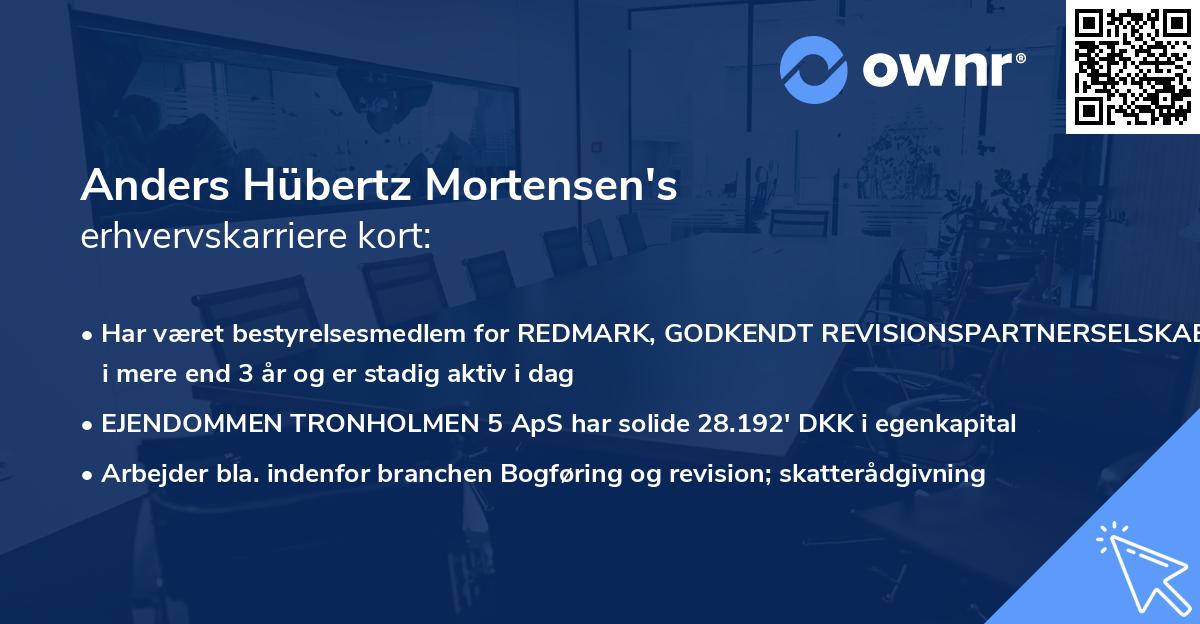 ownr®

Anders Hübertz Mortensen's
erhvervskarriere kort:

• Har været bestyrelsesmedlem for REDMARK, GODKENDT REVISIONSPARTNERSELSKAB i mere end 3 år og er stadig aktiv i dag

• EJENDOMMEN TRONHOLMEN 5 ApS har solide 28.192' DKK i egenkapital

• Arbejder bla. indenfor branchen Bogføring og revision; skatterådgivning